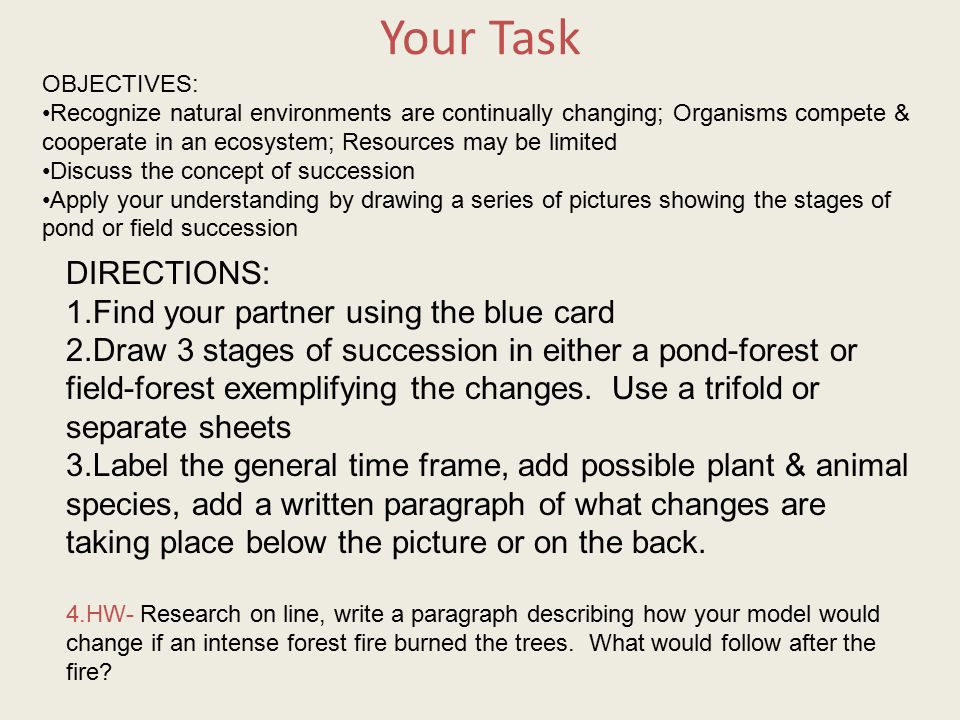 Your Task

OBJECTIVES:
•Recognize natural environments are continually changing; Organisms compete & cooperate in an ecosystem; Resources may be limited
•Discuss the concept of succession
•Apply your understanding by drawing a series of pictures showing the stages of pond or field succession

DIRECTIONS:
1.Find your partner using the blue card
2.Draw 3 stages of succession in either a pond-forest or field-forest exemplifying the changes. Use a trifold or separate sheets
3.Label the general time frame, add possible plant & animal species, add a written paragraph of what changes are taking place below the picture or on the back.

4.HW- Research on line, write a paragraph describing how your model would change if an intense forest fire burned the trees. What would follow after the fire?